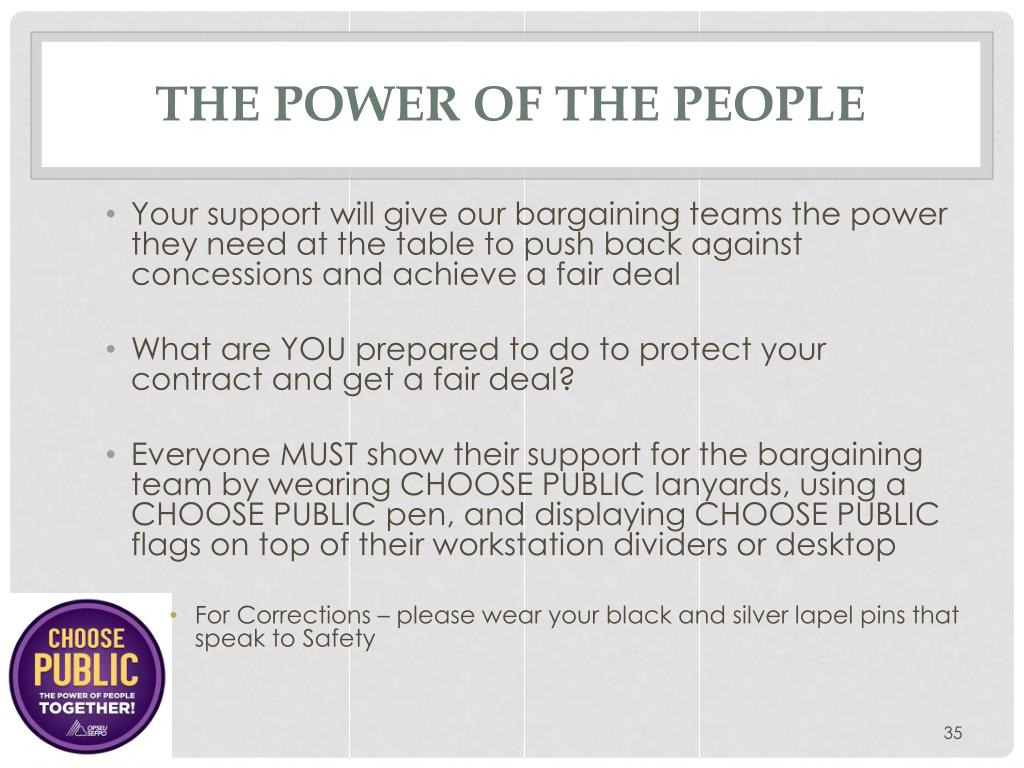 THE POWER OF THE PEOPLE

• Your support will give our bargaining teams the power they need at the table to push back against concessions and achieve a fair deal

• What are YOU prepared to do to protect your contract and get a fair deal?

• Everyone MUST show their support for the bargaining team by wearing CHOOSE PUBLIC lanyards, using a CHOOSE PUBLIC pen, and displaying CHOOSE PUBLIC flags on top of their workstation dividers or desktop

• For Corrections – please wear your black and silver lapel pins that speak to Safety

CHOOSE PUBLIC
THE POWER OF PEOPLE
TOGETHER!
OPSEU SEFPO

35